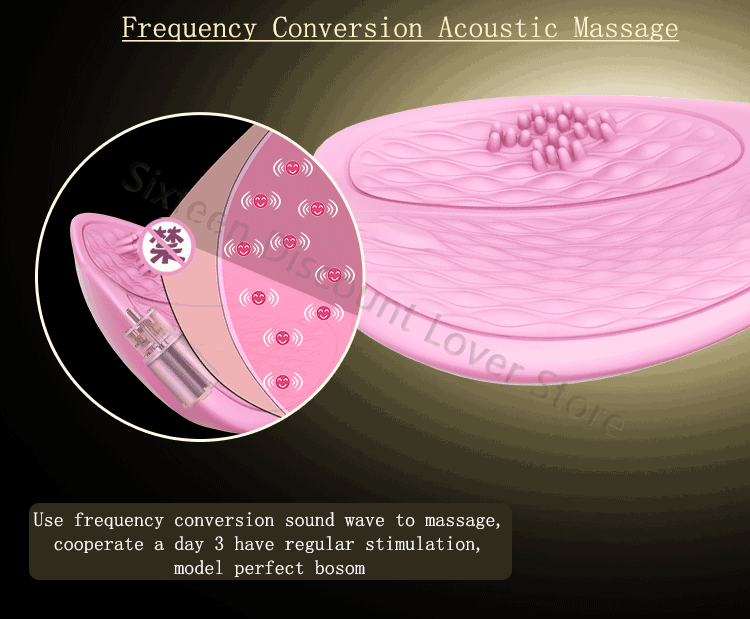 Frequency Conversion Acoustic Massage

禁

Use frequency conversion sound wave to massage, cooperate a day 3 have regular stimulation, model perfect bosom

Sixteen Discount Lover Store